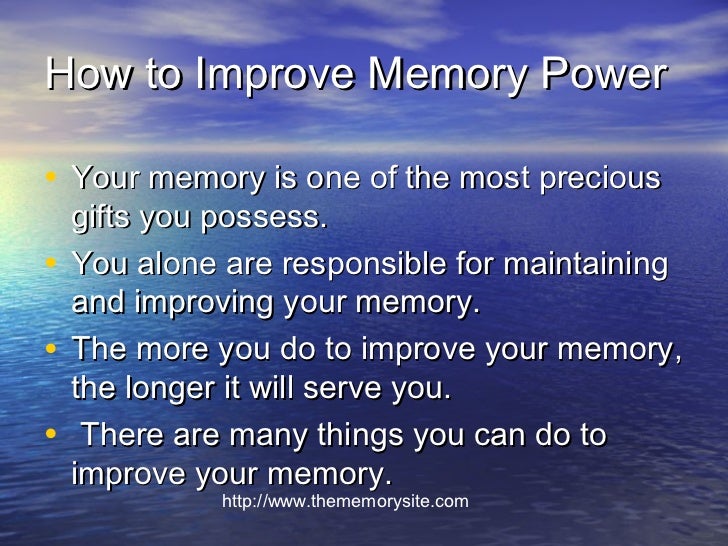 How to Improve Memory Power

• Your memory is one of the most precious gifts you possess.
• You alone are responsible for maintaining and improving your memory.
• The more you do to improve your memory, the longer it will serve you.
• There are many things you can do to improve your memory.

http://www.thememorysite.com